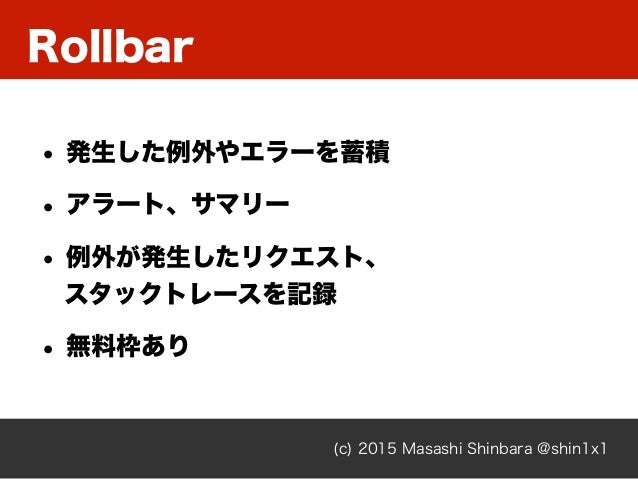 Rollbar

• 発生した例外やエラーを蓄積

• アラート、サマリー

• 例外が発生したリクエスト、スタックトレースを記録

• 無料枠あり

(c) 2015 Masashi Shinbara @shin1x1